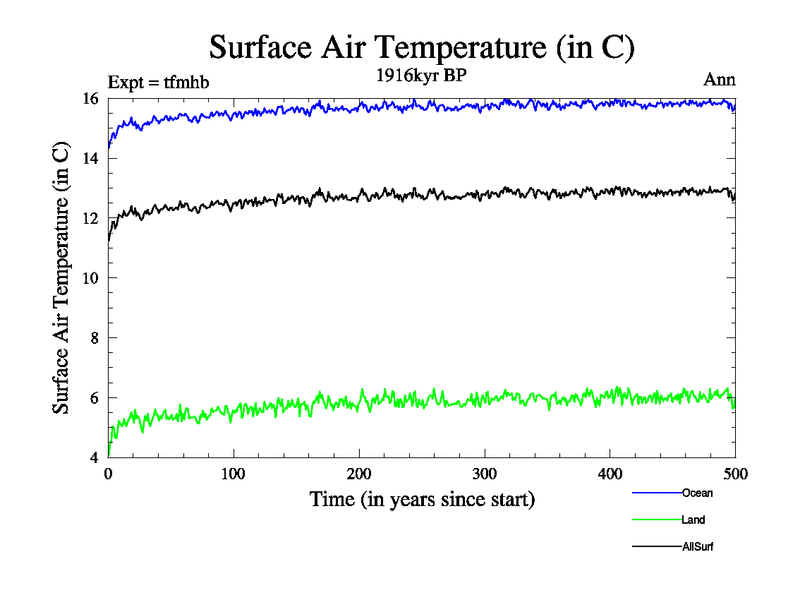 Surface Air Temperature (in C)

Expt = tfmhb
1916kyr BP
Ann

Surface Air Temperature (in C)

16
14
12
10
8
6
4

0
100
200
300
400
500

Time (in years since start)

Ocean
Land
AllSurf